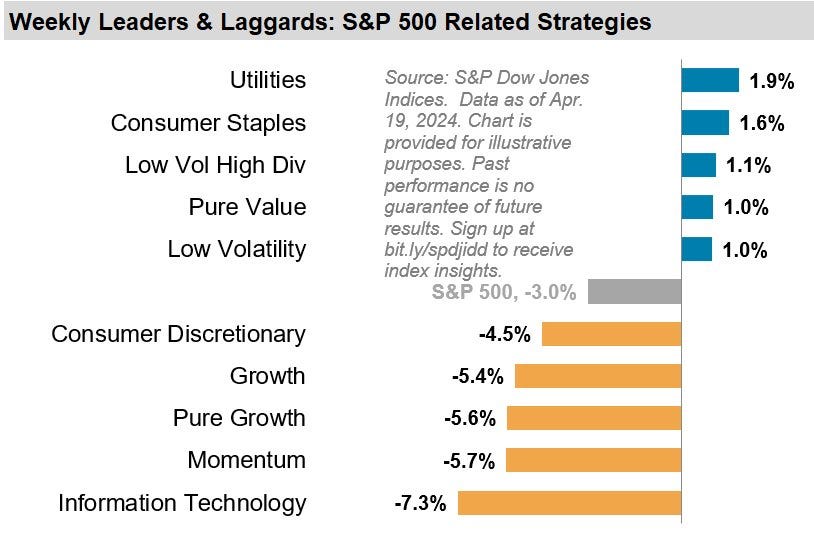 Weekly Leaders & Laggards: S&P 500 Related Strategies

Source: S&P Dow Jones Indices. Data as of Apr. 19, 2024. Chart is provided for illustrative purposes. Past performance is no guarantee of future results. Sign up at bit.ly/spdjidd to receive index insights.

Utilities 1.9%
Consumer Staples 1.6%
Low Vol High Div 1.1%
Pure Value 1.0%
Low Volatility 1.0%
S&P 500, -3.0%
Consumer Discretionary -4.5%
Growth -5.4%
Pure Growth -5.6%
Momentum -5.7%
Information Technology -7.3%